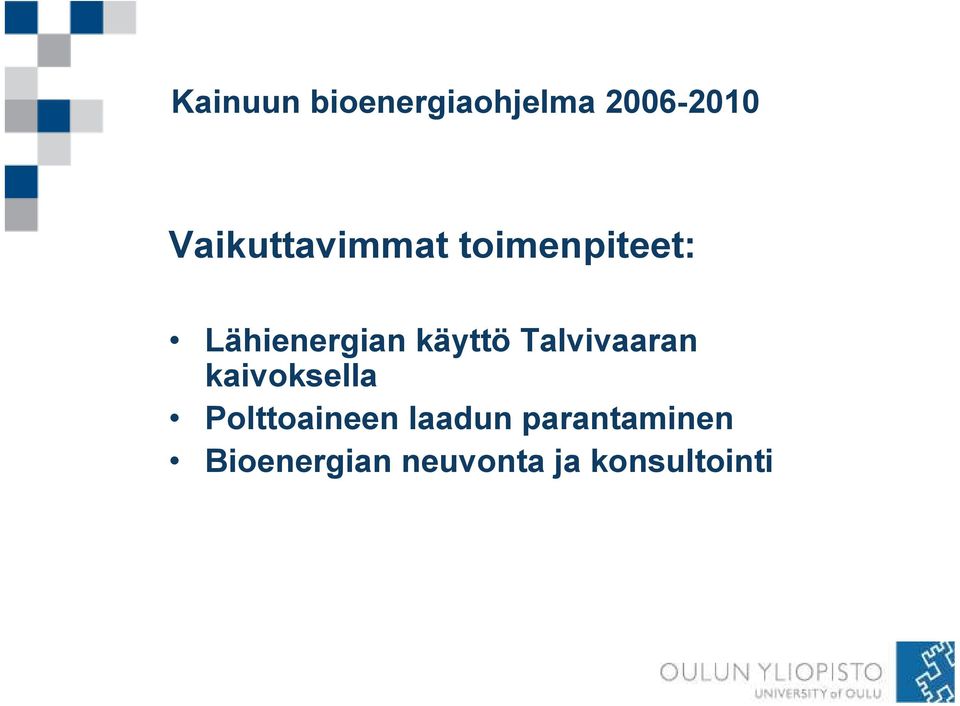 Kainuun bioenergiaohjelma 2006-2010

Vaikuttavimmat toimenpiteet:

• Lähienergian käyttö Talvivaaran kaivoksella
• Polttoaineen laadun parantaminen
• Bioenergian neuvonta ja konsultointi

OULUN YLIOPISTO
UNIVERSITY of OULU